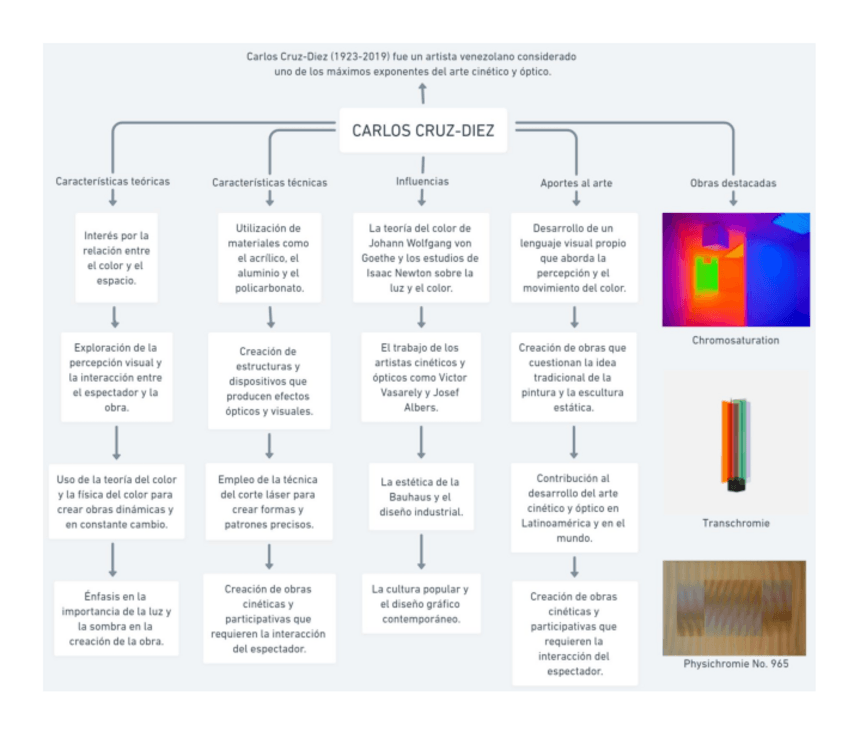 Carlos Cruz-Diez (1923-2019) fue un artista venezolano considerado uno de los máximos exponentes del arte cinético y óptico.

CARLOS CRUZ-DIEZ

Características teóricas

Interés por la relación entre el color y el espacio.

Exploración de la percepción visual y la interacción entre el espectador y la obra.

Uso de la teoría del color y la física del color para crear obras dinámicas y en constante cambio.

Énfasis en la importancia de la luz y la sombra en la creación de la obra.

Características técnicas

Utilización de materiales como el acrílico, el aluminio y el policarbonato.

Creación de estructuras y dispositivos que producen efectos ópticos y visuales.

Empleo de la técnica del corte láser para crear formas y patrones precisos.

Creación de obras cinéticas y participativas que requieren la interacción del espectador.

Influencias

La teoría del color de Johann Wolfgang von Goethe y los estudios de Isaac Newton sobre la luz y el color.

El trabajo de los artistas cinéticos y ópticos como Victor Vasarely y Josef Albers.

La estética de la Bauhaus y el diseño industrial.

La cultura popular y el diseño gráfico contemporáneo.

Aportes al arte

Desarrollo de un lenguaje visual propio que aborda la percepción y el movimiento del color.

Creación de obras que cuestionan la idea tradicional de la pintura y la escultura estática.

Contribución al desarrollo del arte cinético y óptico en Latinoamérica y en el mundo.

Creación de obras cinéticas y participativas que requieren la interacción del espectador.

Obras destacadas

Chromosaturation

Transchromie

Physichromie No. 965